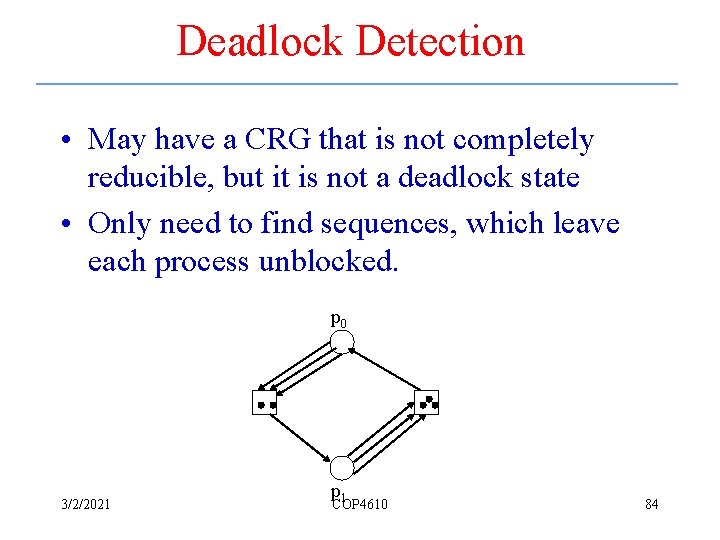 Deadlock Detection

• May have a CRG that is not completely reducible, but it is not a deadlock state

• Only need to find sequences, which leave each process unblocked.

$p_0$

$p_1$

3/2/2021

COP4610

84